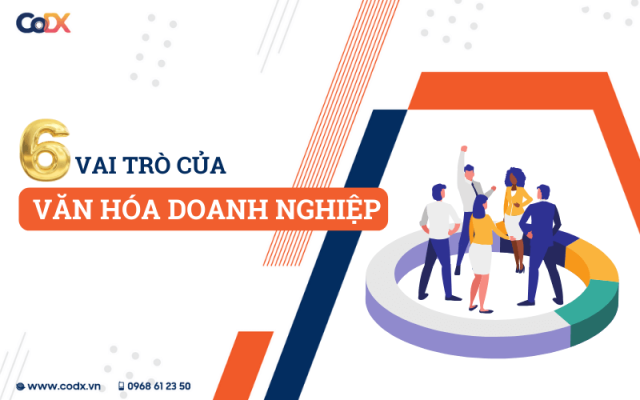 CoDX

6 VAI TRÒ CỦA

VĂN HÓA DOANH NGHIỆP

www.codx.vn

0968 61 23 50